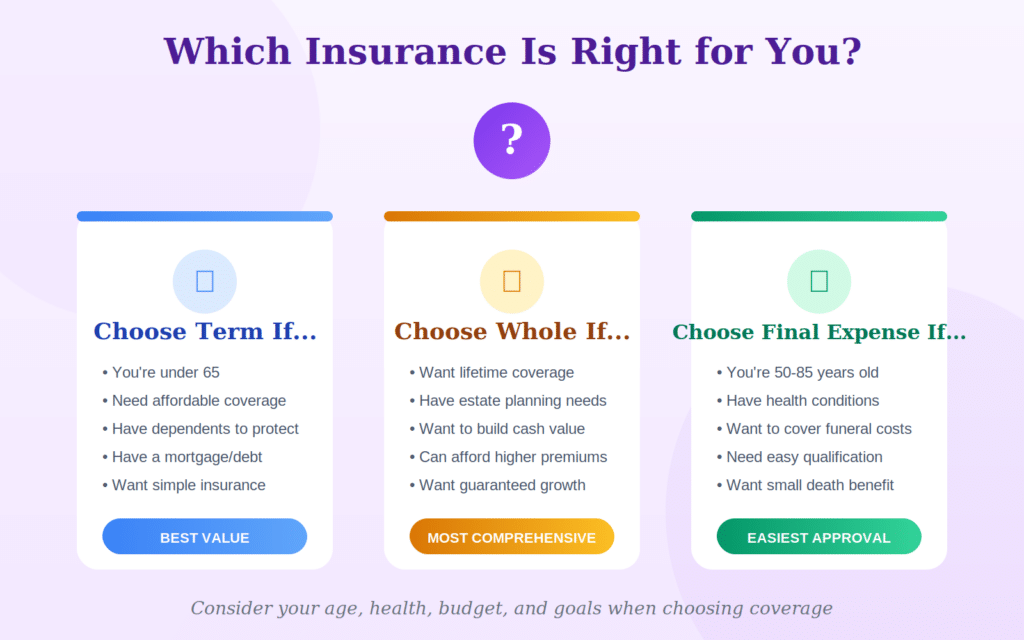 Which Insurance Is Right for You?

?

Choose Term If...

• You're under 65
• Need affordable coverage
• Have dependents to protect
• Have a mortgage/debt
• Want simple insurance

BEST VALUE

Choose Whole If...

• Want lifetime coverage
• Have estate planning needs
• Want to build cash value
• Can afford higher premiums
• Want guaranteed growth

MOST COMPREHENSIVE

Choose Final Expense If...

• You're 50-85 years old
• Have health conditions
• Want to cover funeral costs
• Need easy qualification
• Want small death benefit

EASIEST APPROVAL

Consider your age, health, budget, and goals when choosing coverage